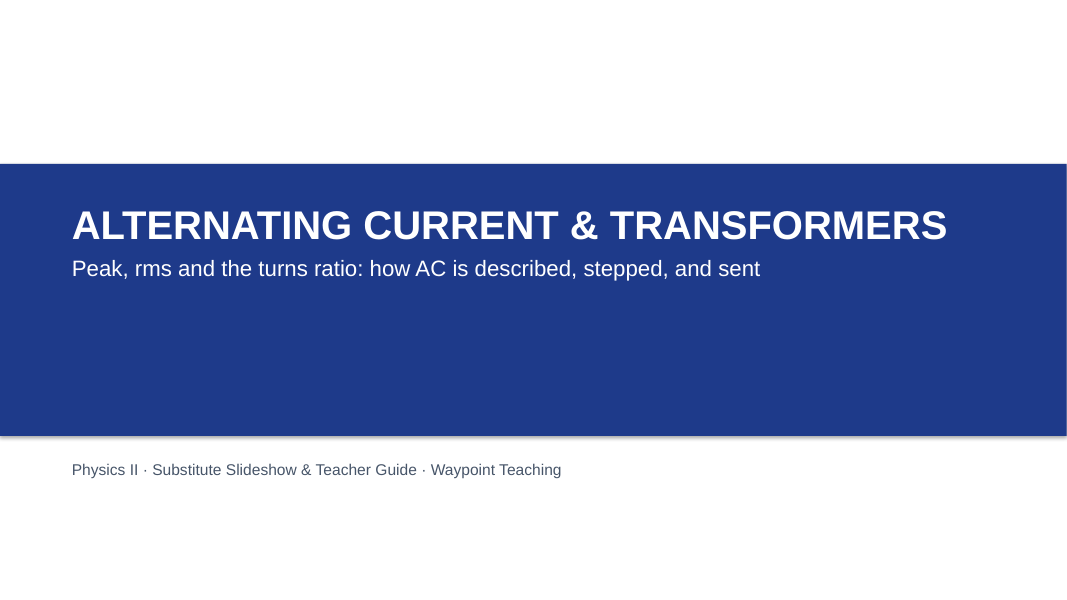 ALTERNATING CURRENT & TRANSFORMERS

Peak, rms and the turns ratio: how AC is described, stepped, and sent

Physics II · Substitute Slideshow & Teacher Guide · Waypoint Teaching